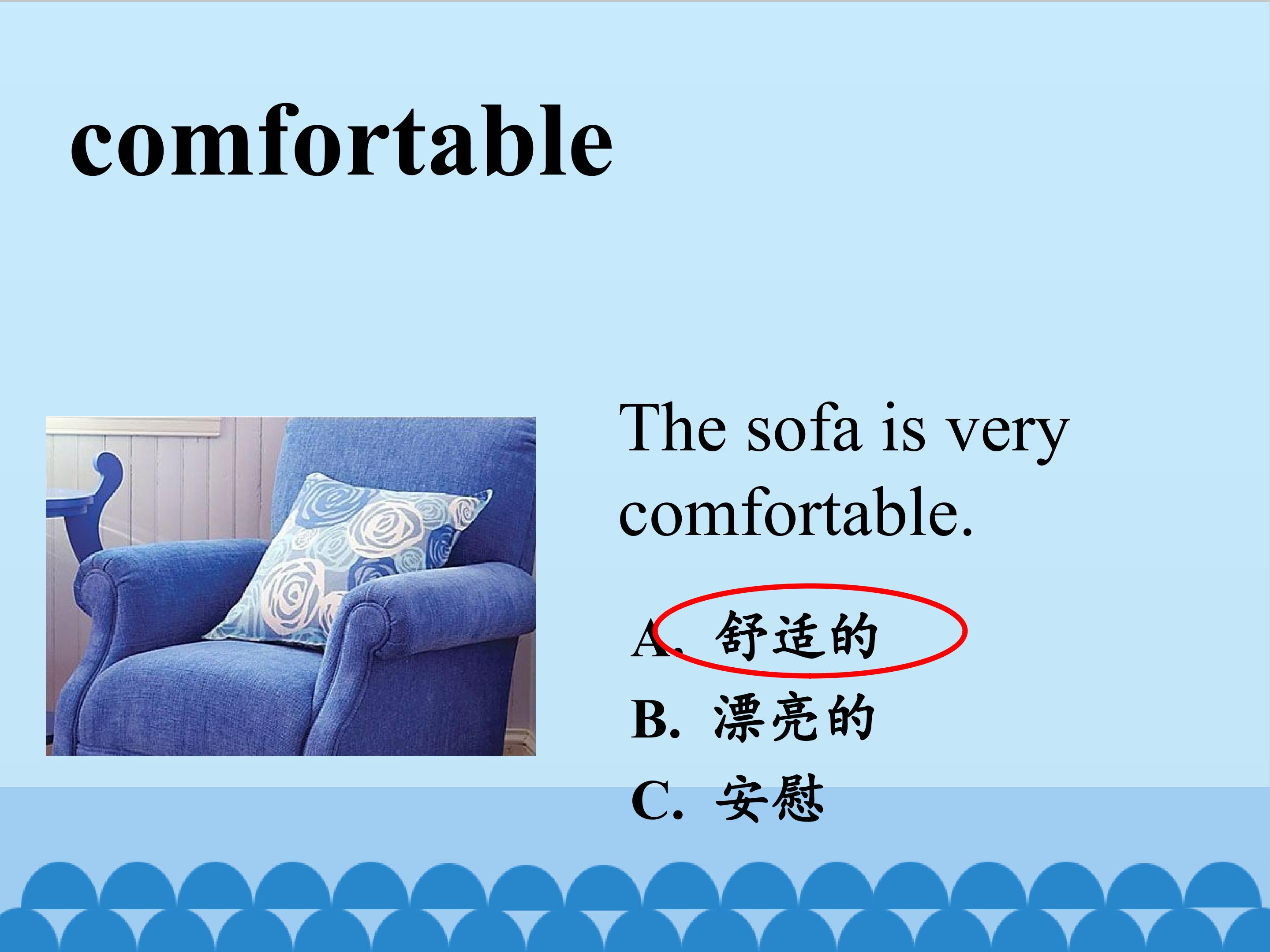 comfortable

The sofa is very comfortable.

A. 舒适的
B. 漂亮的
C. 安慰